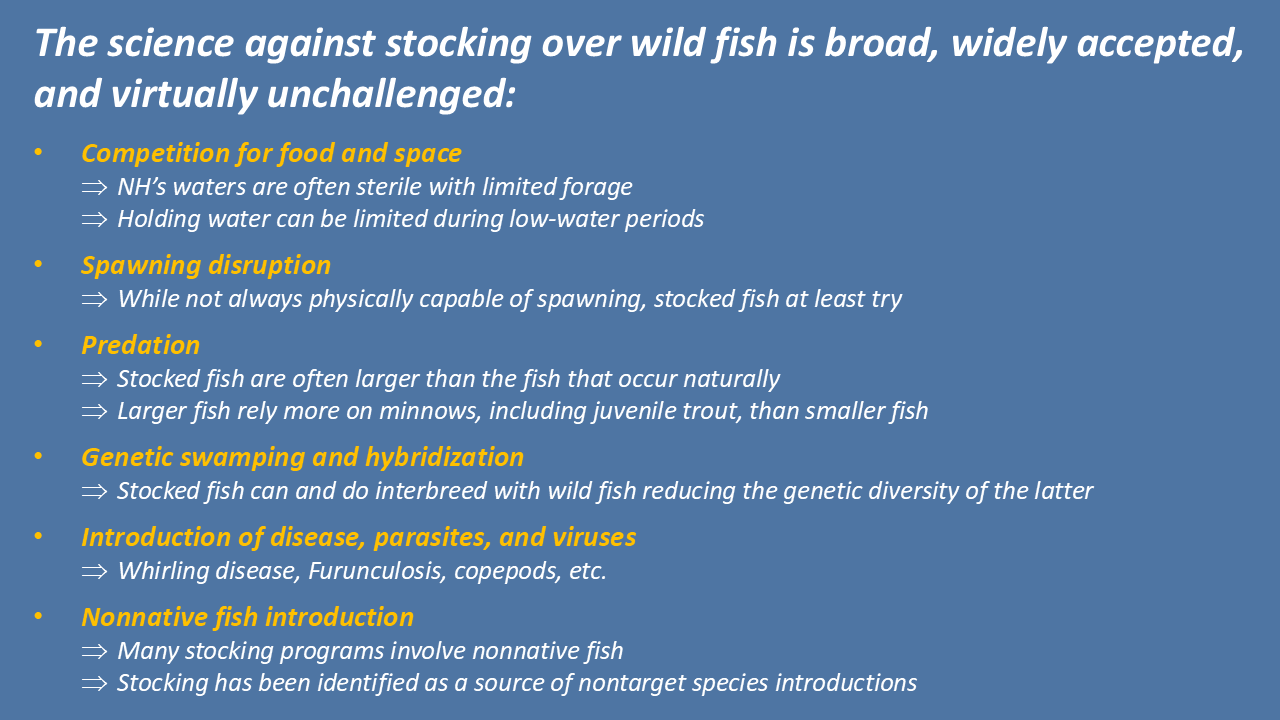 The science against stocking over wild fish is broad, widely accepted, and virtually unchallenged:

• Competition for food and space
⇒ NH's waters are often sterile with limited forage
⇒ Holding water can be limited during low-water periods

• Spawning disruption
⇒ While not always physically capable of spawning, stocked fish at least try

• Predation
⇒ Stocked fish are often larger than the fish that occur naturally
⇒ Larger fish rely more on minnows, including juvenile trout, than smaller fish

• Genetic swamping and hybridization
⇒ Stocked fish can and do interbreed with wild fish reducing the genetic diversity of the latter

• Introduction of disease, parasites, and viruses
⇒ Whirling disease, Furunculosis, copepods, etc.

• Nonnative fish introduction
⇒ Many stocking programs involve nonnative fish
⇒ Stocking has been identified as a source of nontarget species introductions